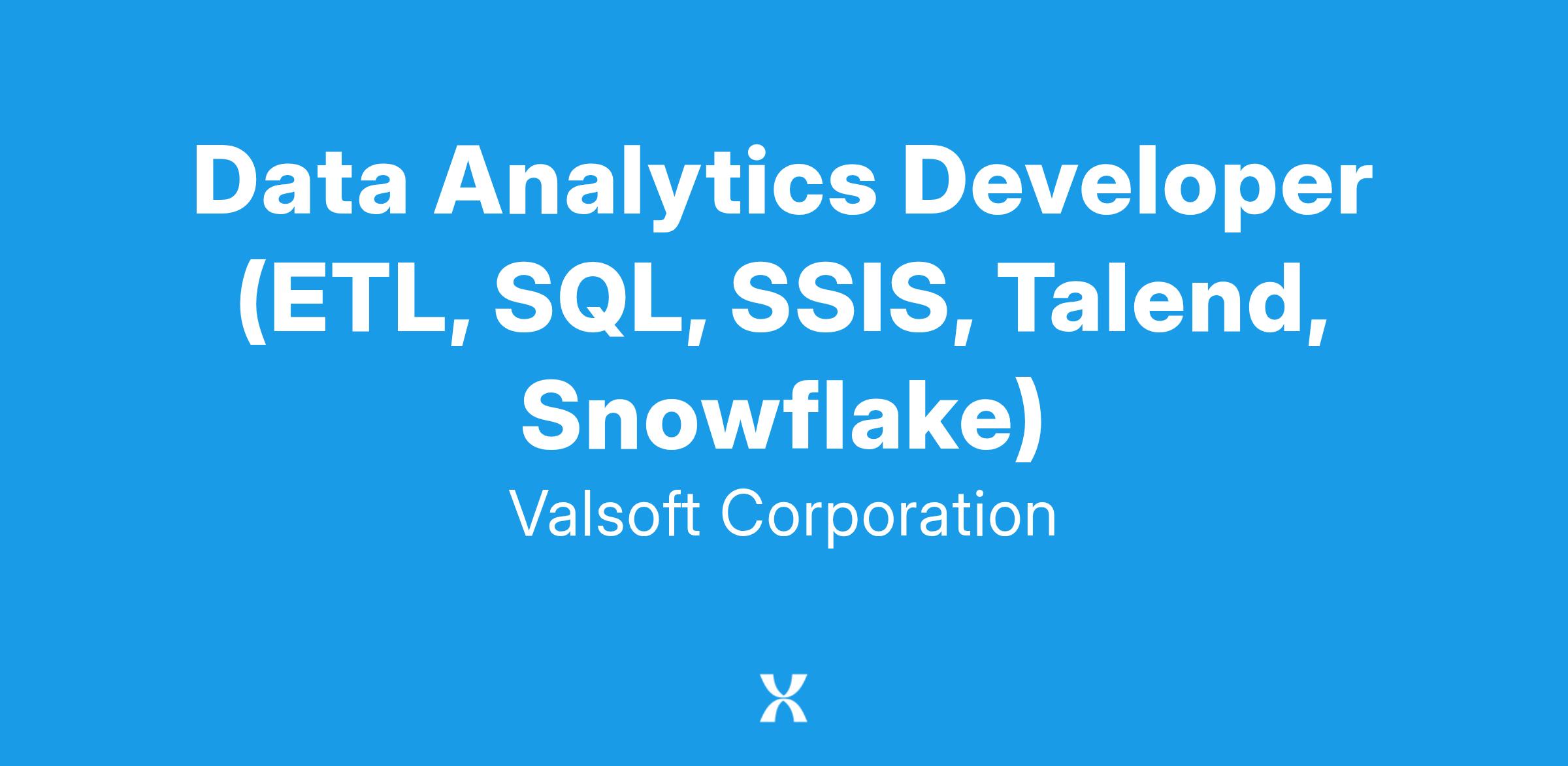 Data Analytics Developer (ETL, SQL, SSIS, Talend, Snowflake)

Valsoft Corporation